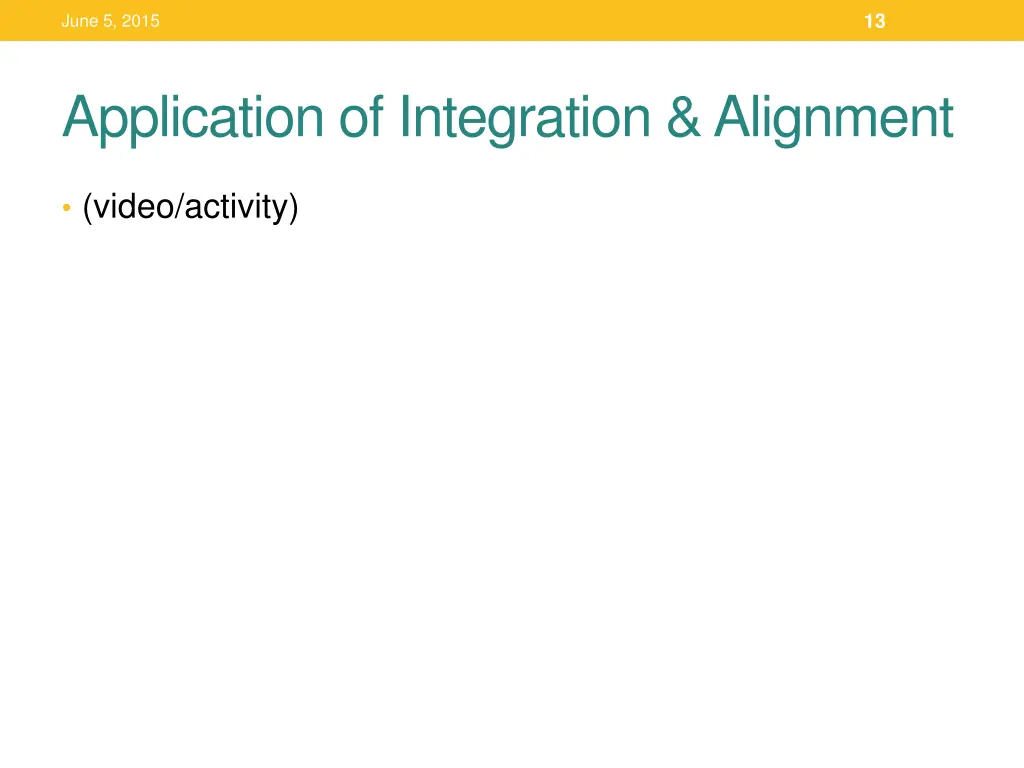 June 5, 2015

13

Application of Integration & Alignment

• (video/activity)